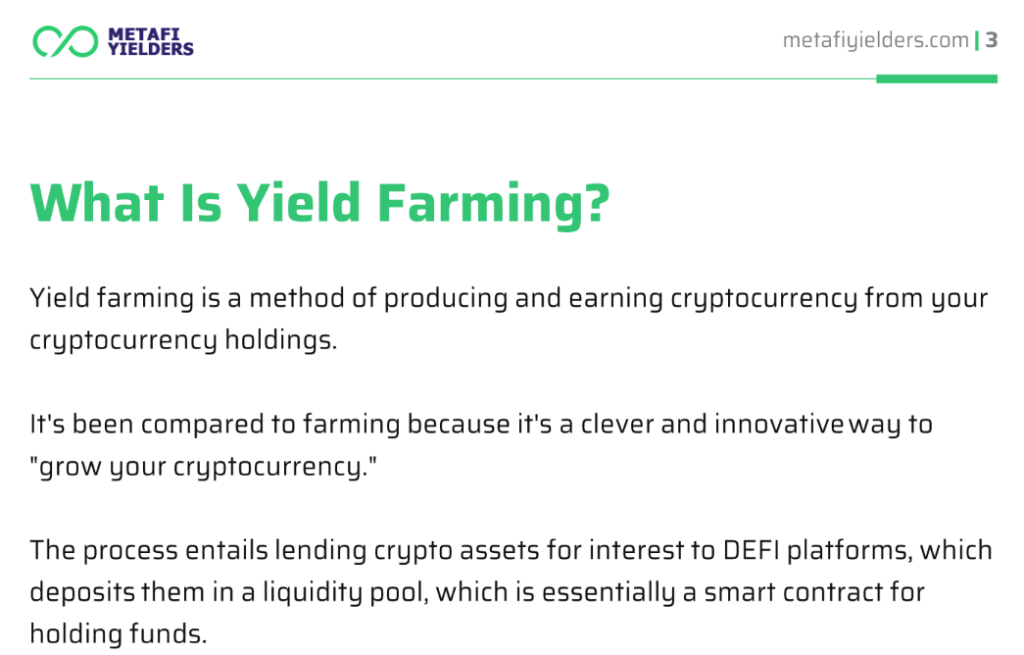 METAFI YIELDERS

metafiyielders.com | 3

What Is Yield Farming?

Yield farming is a method of producing and earning cryptocurrency from your cryptocurrency holdings.

It's been compared to farming because it's a clever and innovative way to "grow your cryptocurrency."

The process entails lending crypto assets for interest to DEFI platforms, which deposits them in a liquidity pool, which is essentially a smart contract for holding funds.